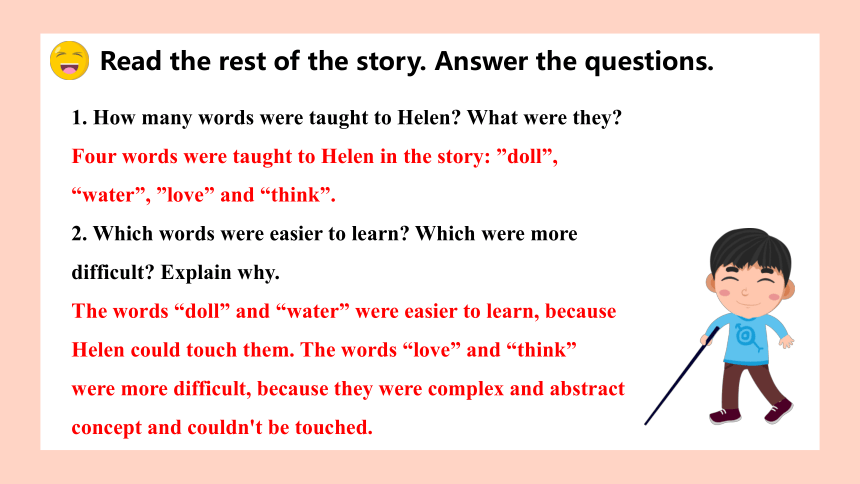 Read the rest of the story. Answer the questions.

1. How many words were taught to Helen? What were they?

Four words were taught to Helen in the story: ”doll”, “water”, ”love” and “think”.

2. Which words were easier to learn? Which were more difficult? Explain why.

The words “doll” and “water” were easier to learn, because Helen could touch them. The words “love” and “think” were more difficult, because they were complex and abstract concept and couldn't be touched.